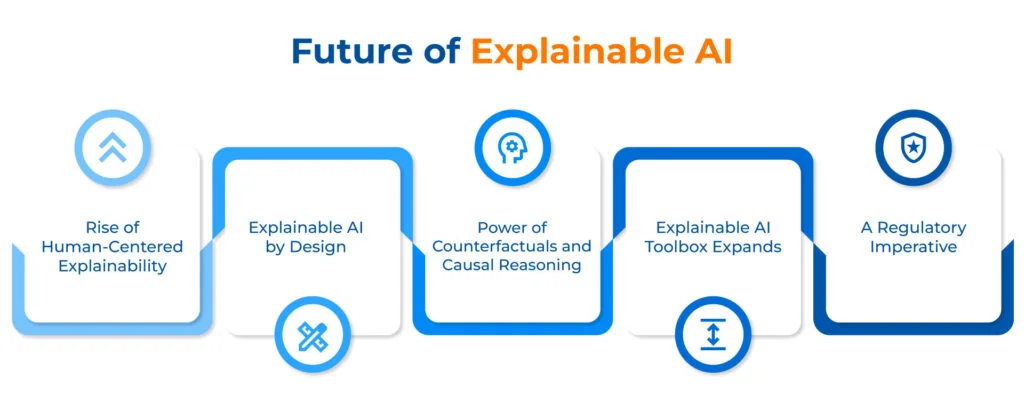 Future of Explainable AI

Rise of Human-Centered Explainability

Explainable AI by Design

Power of Counterfactuals and Causal Reasoning

Explainable AI Toolbox Expands

A Regulatory Imperative